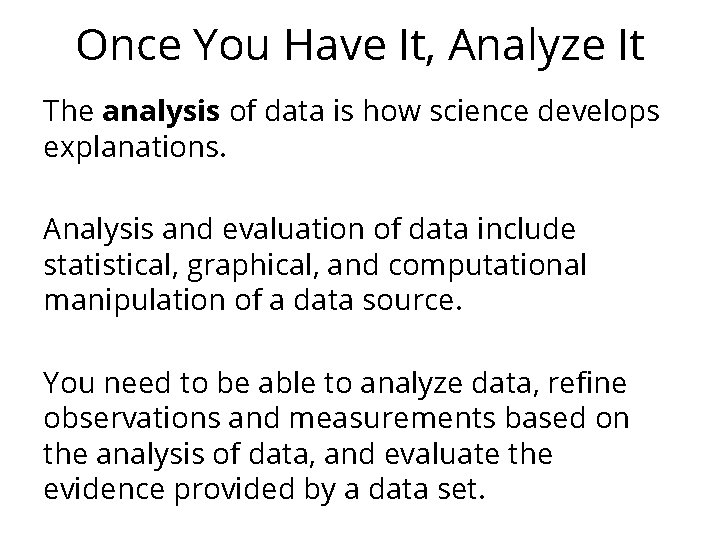 Once You Have It, Analyze It

The analysis of data is how science develops explanations.

Analysis and evaluation of data include statistical, graphical, and computational manipulation of a data source.

You need to be able to analyze data, refine observations and measurements based on the analysis of data, and evaluate the evidence provided by a data set.